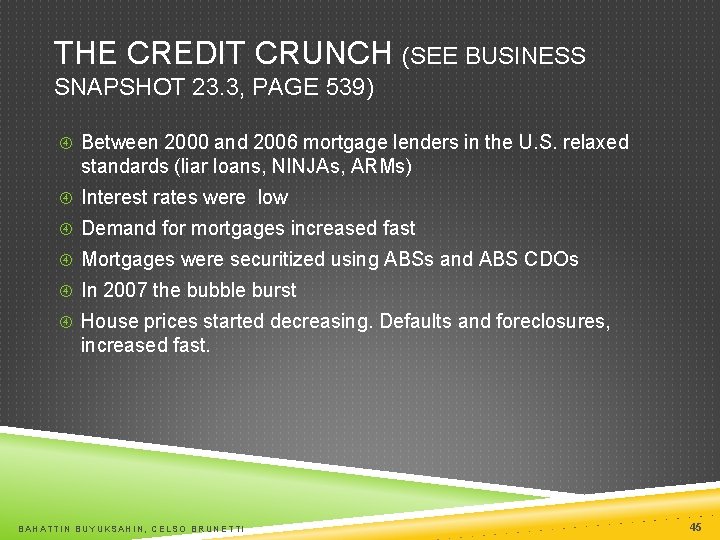 THE CREDIT CRUNCH (SEE BUSINESS SNAPSHOT 23.3, PAGE 539)

Between 2000 and 2006 mortgage lenders in the U.S. relaxed standards (liar loans, NINJAs, ARMs)

Interest rates were low

Demand for mortgages increased fast

Mortgages were securitized using ABSs and ABS CDOs

In 2007 the bubble burst

House prices started decreasing. Defaults and foreclosures, increased fast.

BAHATTIN BUYUKSAHIN, CELSO BRUNETTI

45